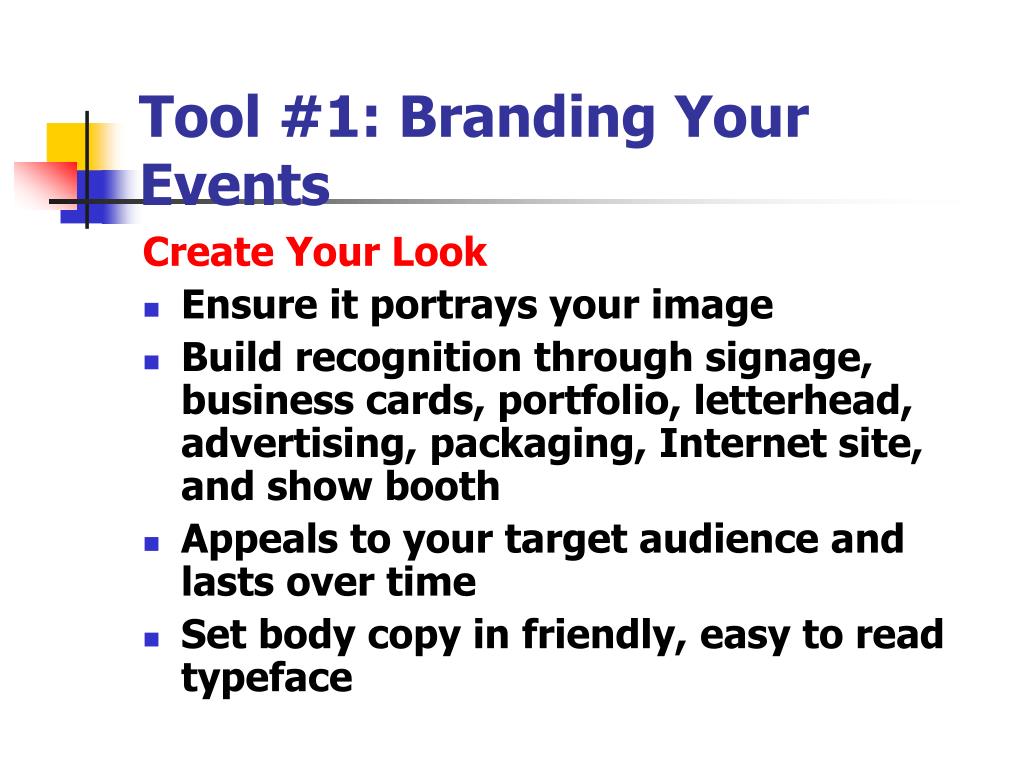 Tool #1: Branding Your Events

Create Your Look

- Ensure it portrays your image
- Build recognition through signage, business cards, portfolio, letterhead, advertising, packaging, Internet site, and show booth
- Appeals to your target audience and lasts over time
- Set body copy in friendly, easy to read typeface